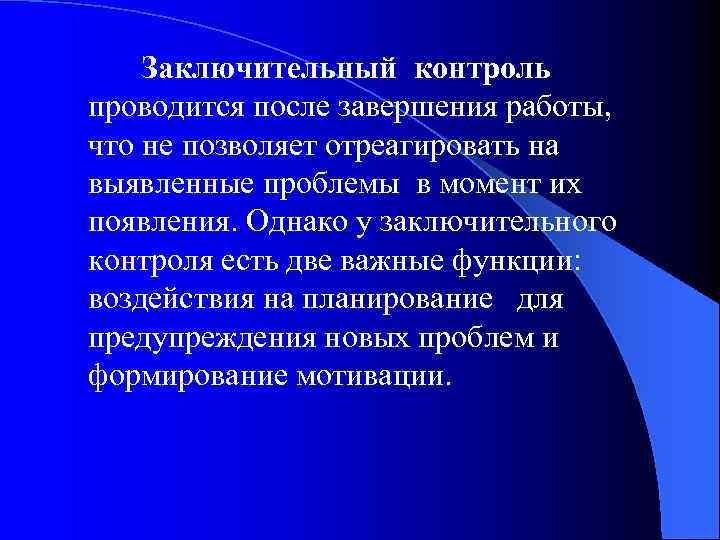 Заключительный контроль проводится после завершения работы, что не позволяет отреагировать на выявленные проблемы в момент их появления. Однако у заключительного контроля есть две важные функции: воздействия на планирование для предупреждения новых проблем и формирование мотивации.